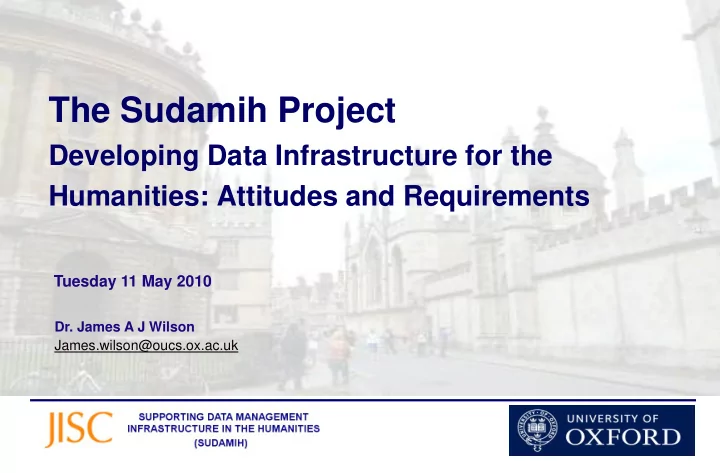 The Sudamih Project
Developing Data Infrastructure for the Humanities: Attitudes and Requirements

Tuesday 11 May 2010

Dr. James A J Wilson
James.wilson@oucs.ox.ac.uk

JISC

SUPPORTING DATA MANAGEMENT INFRASTRUCTURE IN THE HUMANITIES (SUDAMIH)

UNIVERSITY OF OXFORD